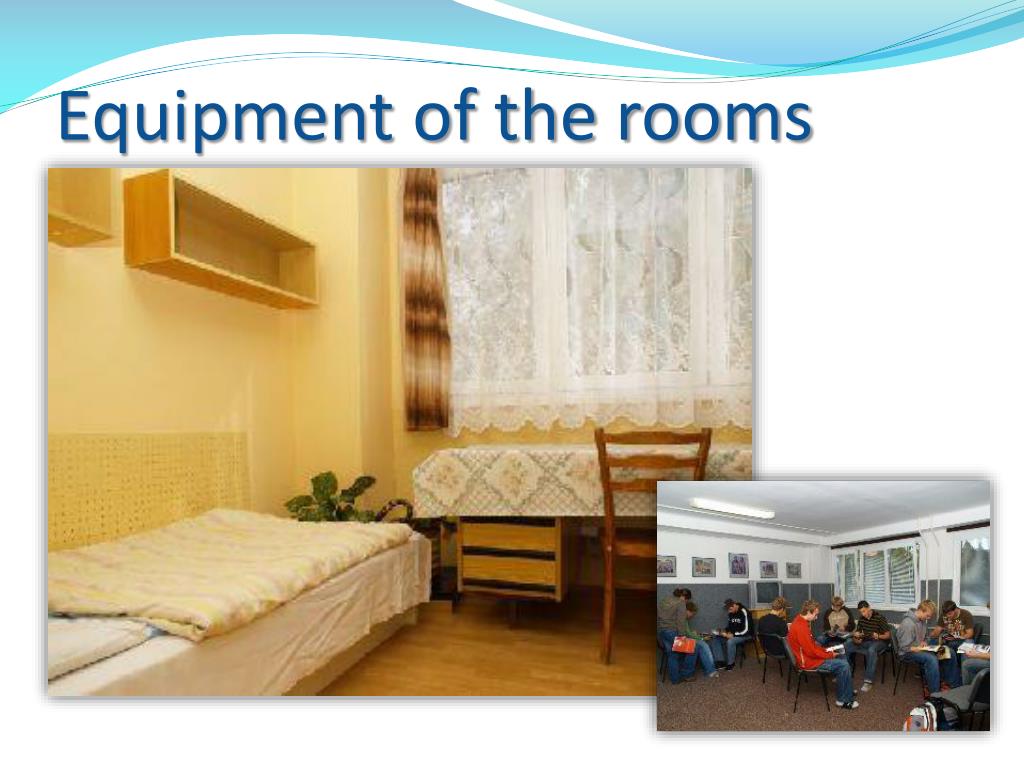 Equipment of the rooms